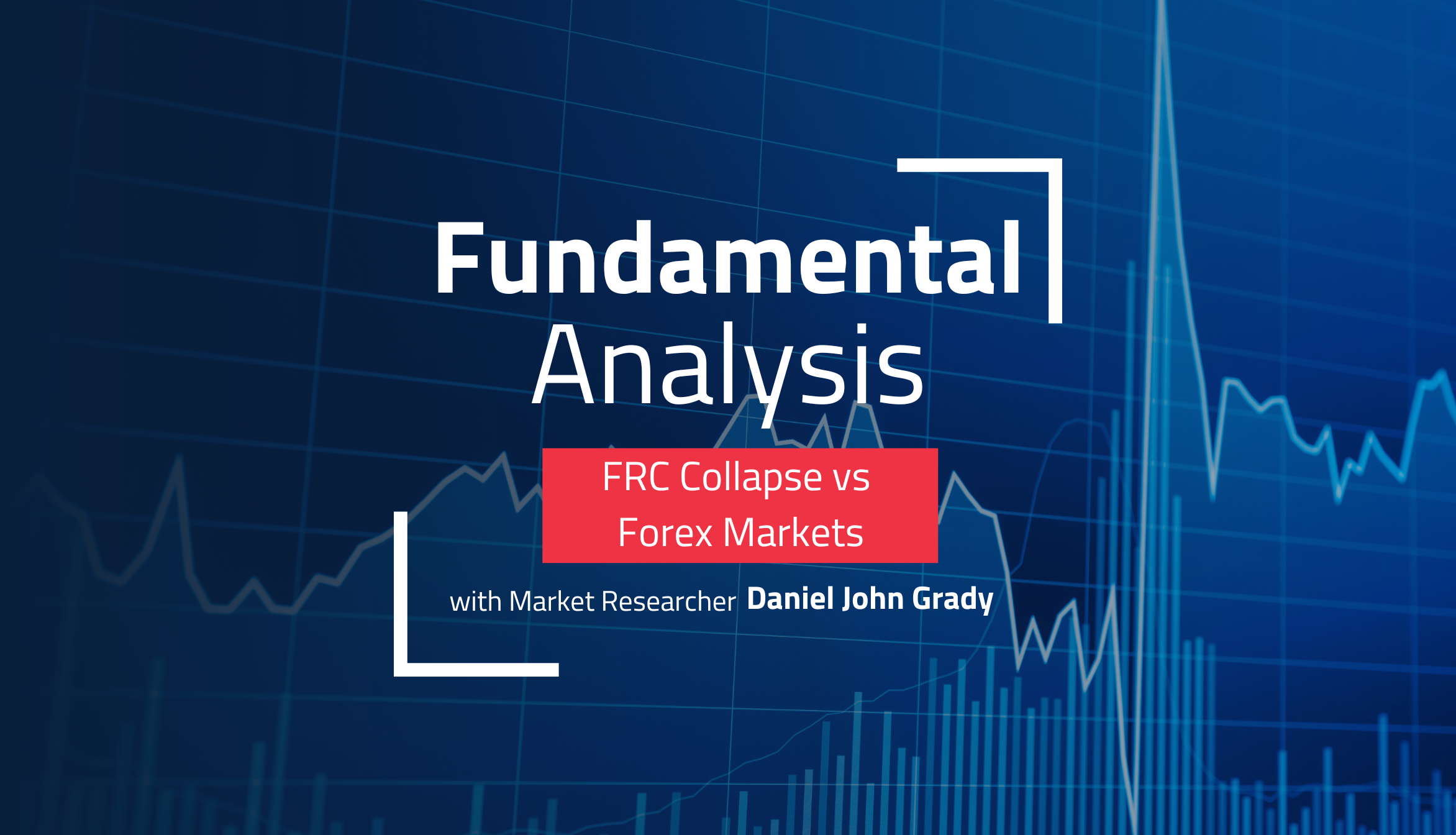 Fundamental
Analysis

FRC Collapse vs
Forex Markets

with Market Researcher Daniel John Grady